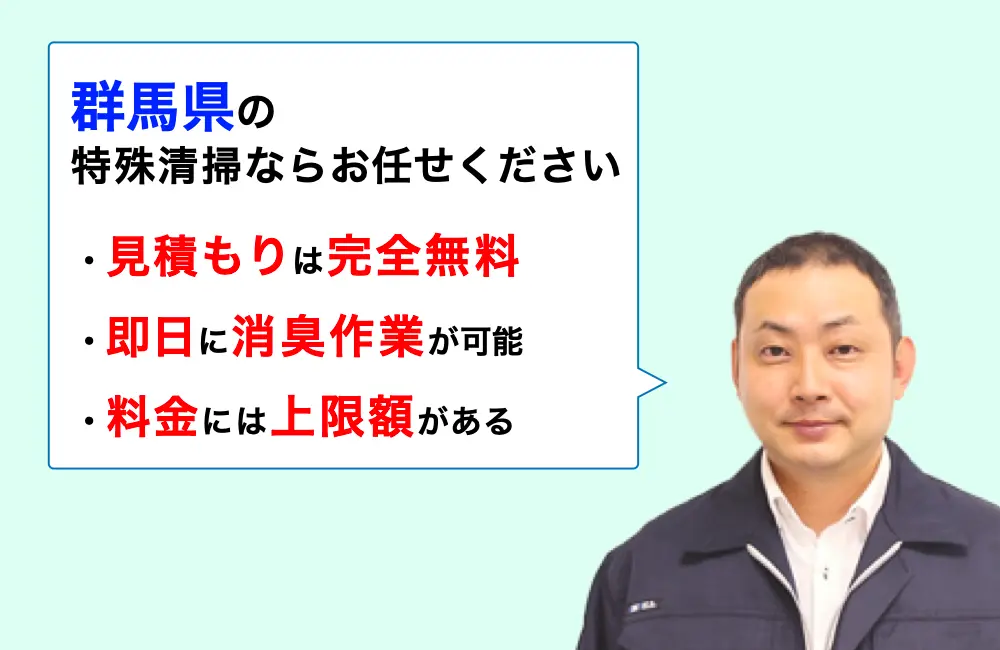 群馬県の
特殊清掃ならお任せください

・見積もりは完全無料
・即日に消臭作業が可能
・料金には上限額がある